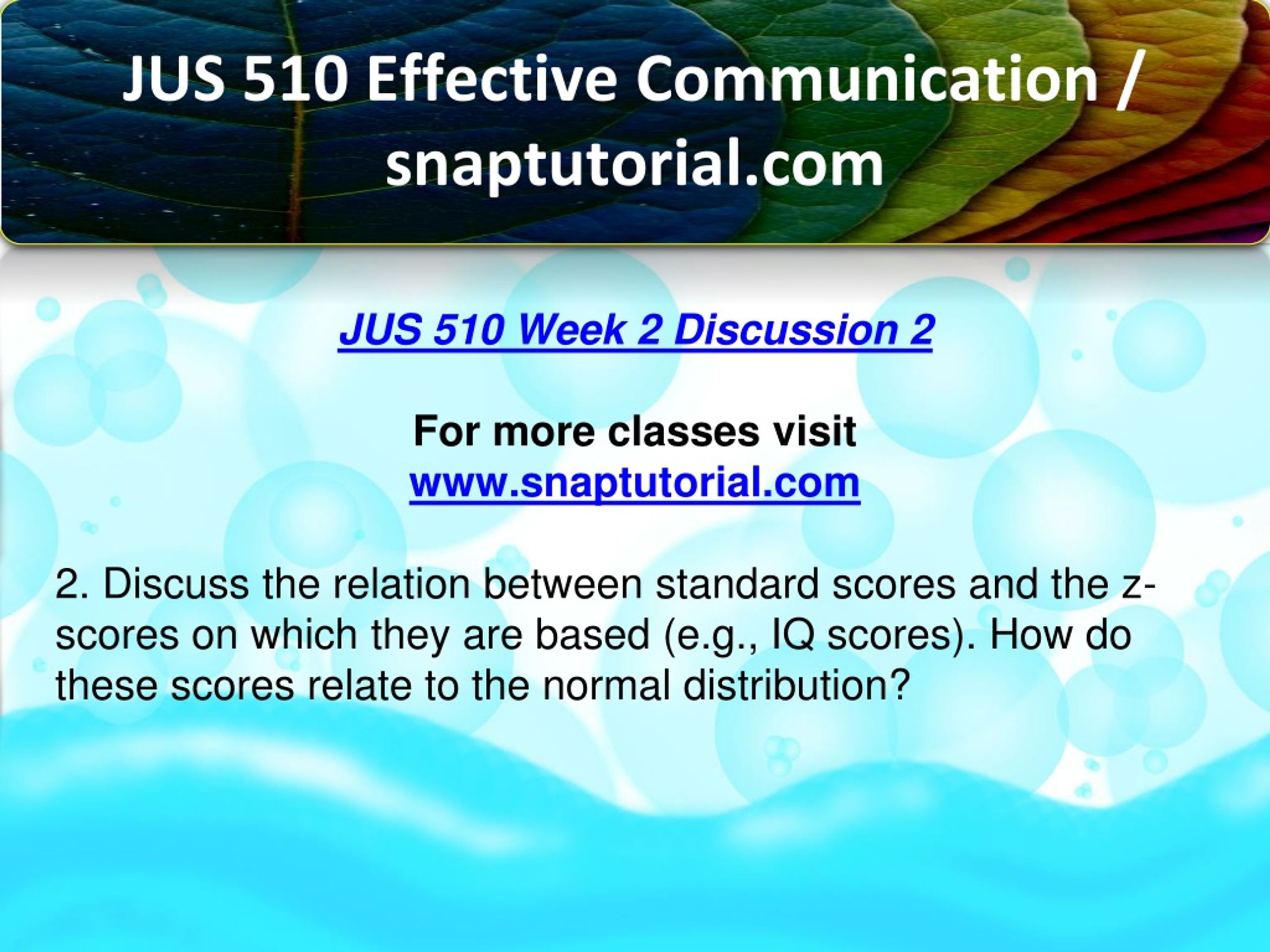 JUS 510 Effective Communication / snaptutorial.com

JUS 510 Week 2 Discussion 2

For more classes visit
www.snaptutorial.com

2. Discuss the relation between standard scores and the z-scores on which they are based (e.g., IQ scores). How do these scores relate to the normal distribution?